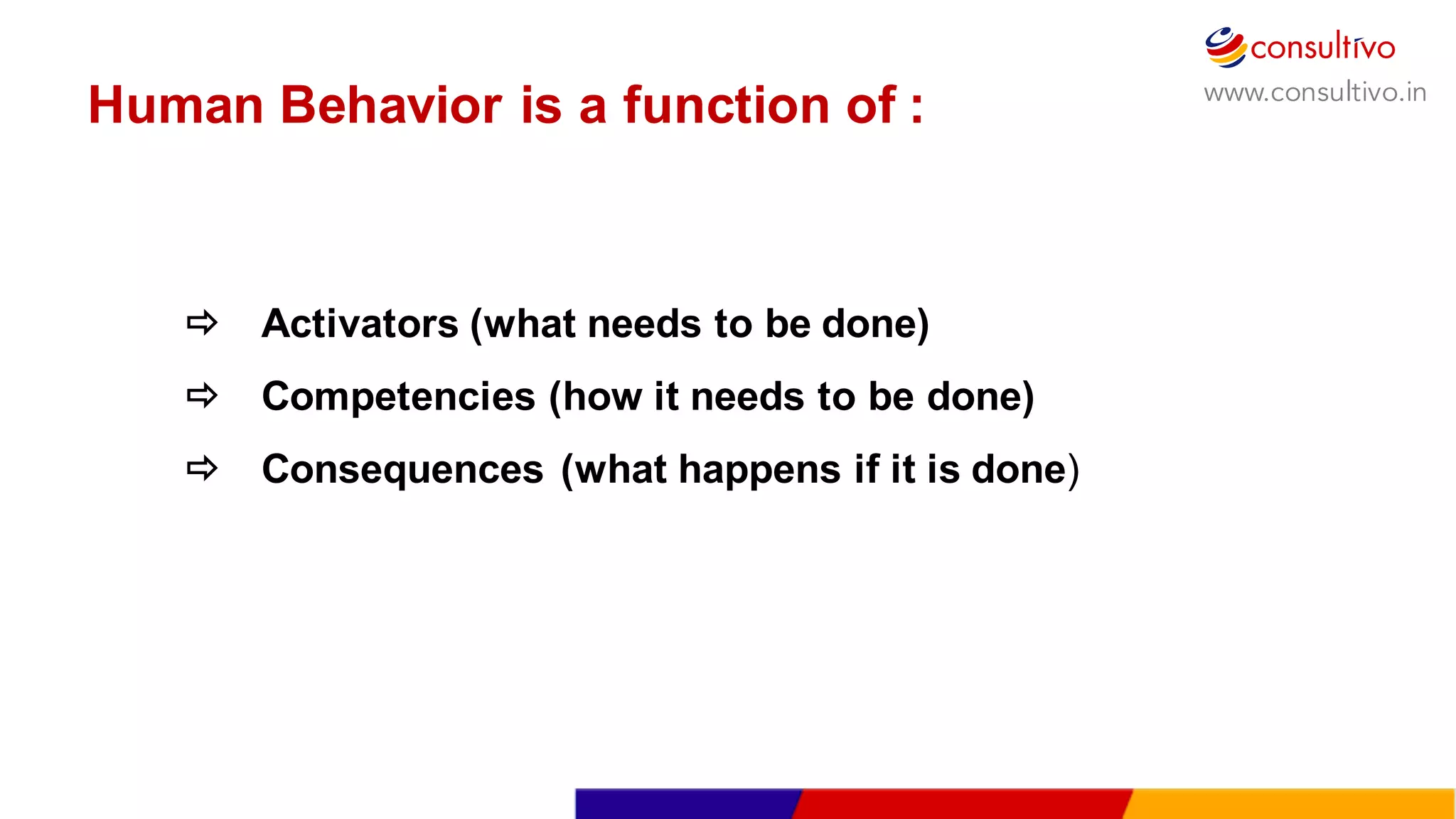 consultivo
www.consultivo.in

Human Behavior is a function of :

⇨ Activators (what needs to be done)

⇨ Competencies (how it needs to be done)

⇨ Consequences (what happens if it is done)